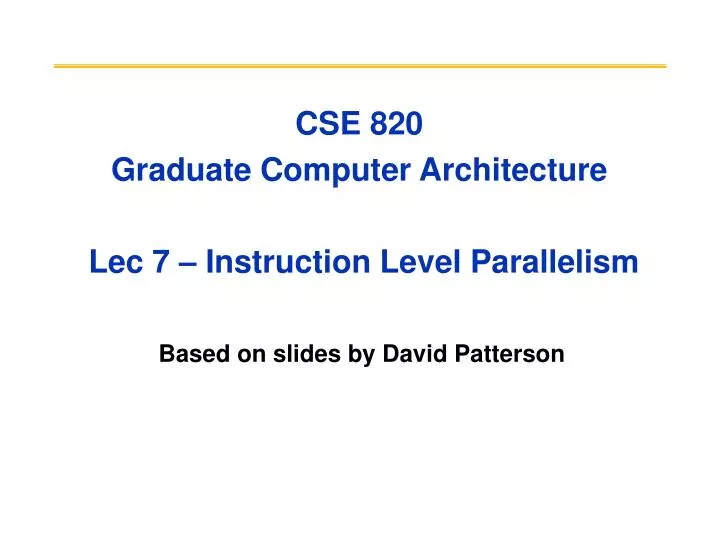 CSE 820
Graduate Computer Architecture

Lec 7 – Instruction Level Parallelism

Based on slides by David Patterson